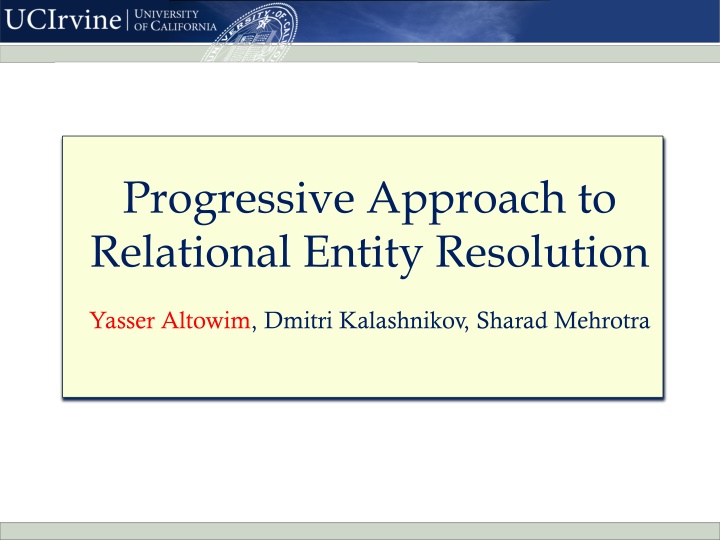 UCIrvine | UNIVERSITY OF CALIFORNIA

Progressive Approach to Relational Entity Resolution

Yasser Altowim, Dmitri Kalashnikov, Sharad Mehrotra